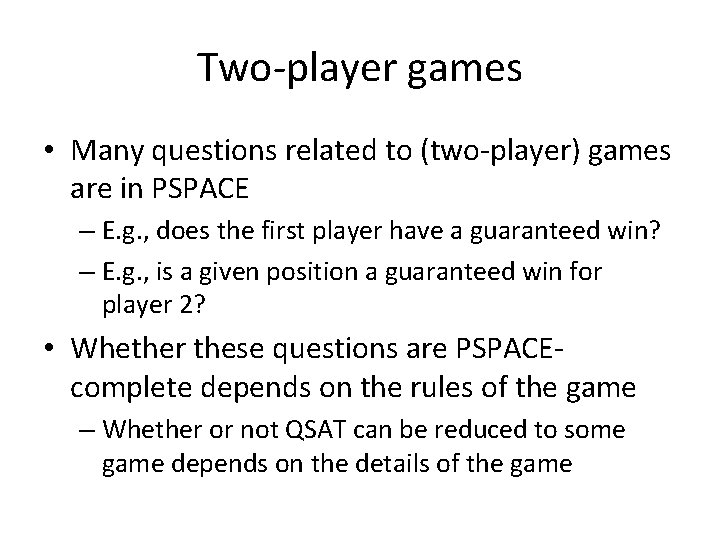 Two-player games

• Many questions related to (two-player) games are in PSPACE

– E.g., does the first player have a guaranteed win?

– E.g., is a given position a guaranteed win for player 2?

• Whether these questions are PSPACE-complete depends on the rules of the game

– Whether or not QSAT can be reduced to some game depends on the details of the game